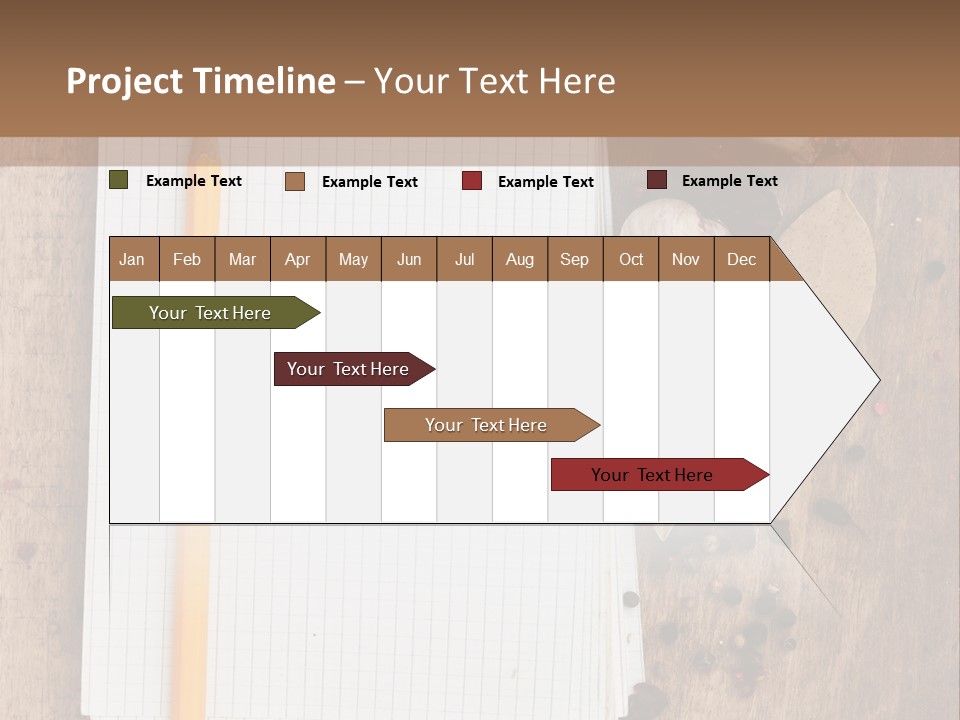 Project Timeline – Your Text Here

Example Text Example Text Example Text Example Text

| Jan | Feb | Mar | Apr | May | Jun | Jul | Aug | Sep | Oct | Nov | Dec |
|---|---|---|---|---|---|---|---|---|---|---|---|

Your Text Here

Your Text Here

Your Text Here

Your Text Here